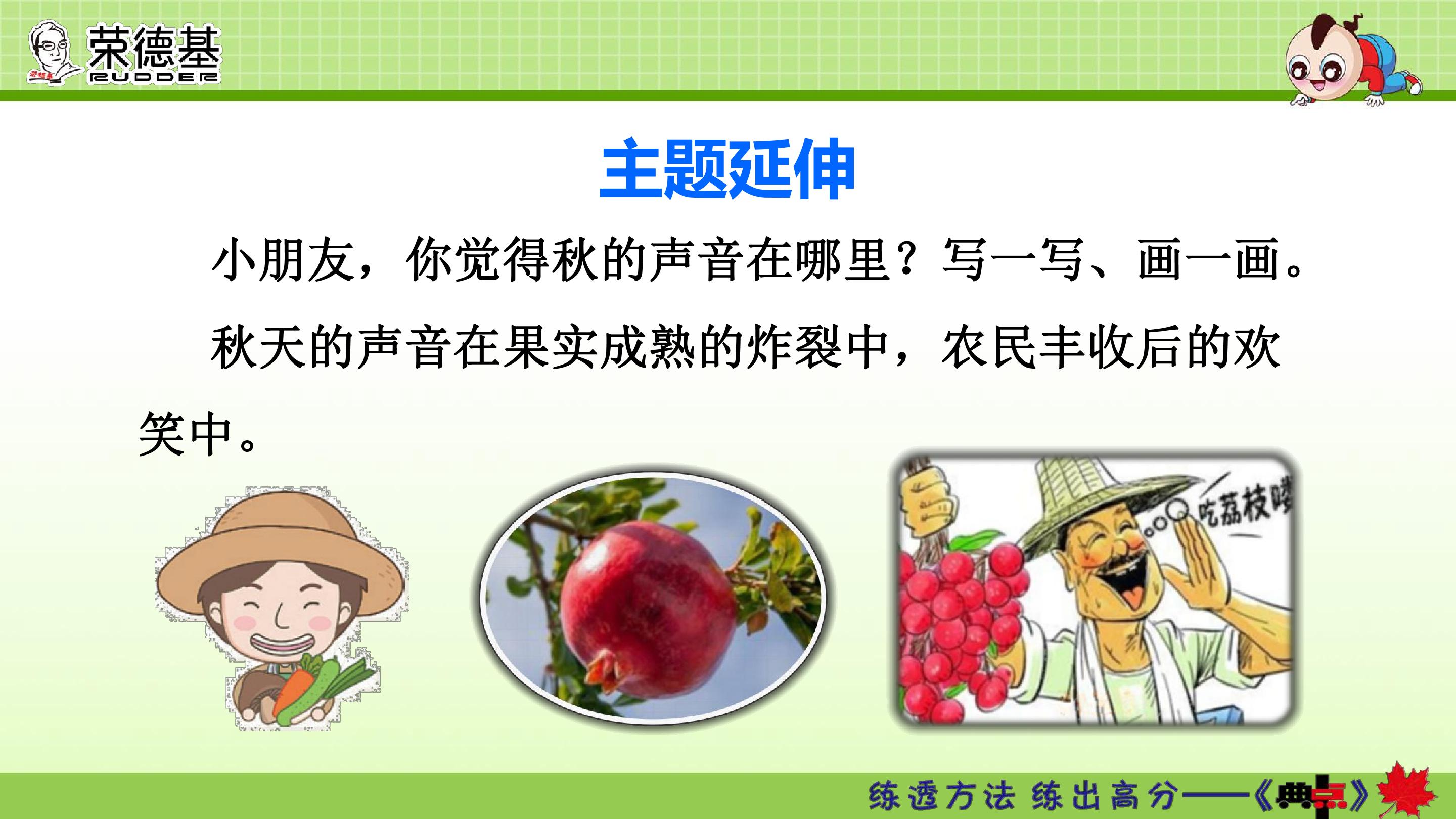 荣德基
RUDDER

主题延伸

小朋友，你觉得秋的声音在哪里？写一写、画一画。

秋天的声音在果实成熟的炸裂中，农民丰收后的欢笑中。

吃荔枝喽

练透方法 练出高分——《典点》